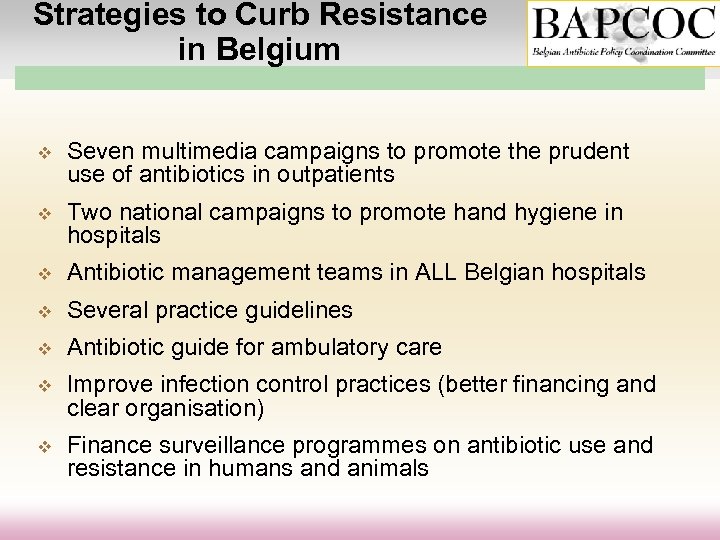 Strategies to Curb Resistance in Belgium

BAPCOC
Belgian Antibiotic Policy Coordination Committee

❖ Seven multimedia campaigns to promote the prudent use of antibiotics in outpatients

❖ Two national campaigns to promote hand hygiene in hospitals

❖ Antibiotic management teams in ALL Belgian hospitals

❖ Several practice guidelines

❖ Antibiotic guide for ambulatory care

❖ Improve infection control practices (better financing and clear organisation)

❖ Finance surveillance programmes on antibiotic use and resistance in humans and animals